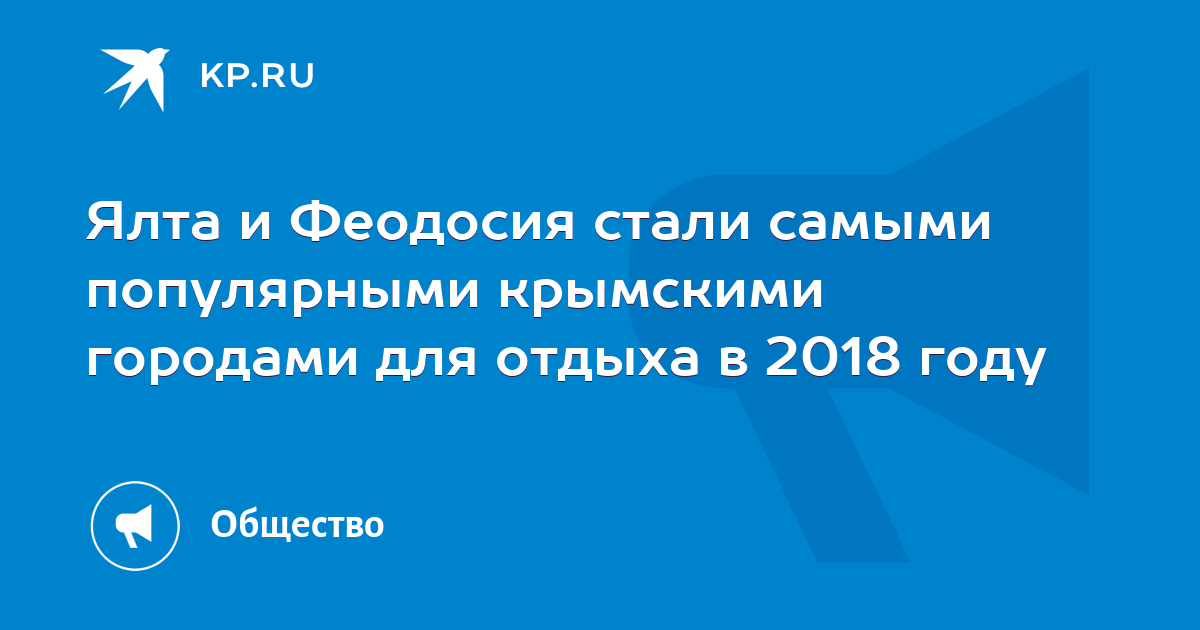 KP.RU

Ялта и Феодосия стали самыми популярными крымскими городами для отдыха в 2018 году

Общество